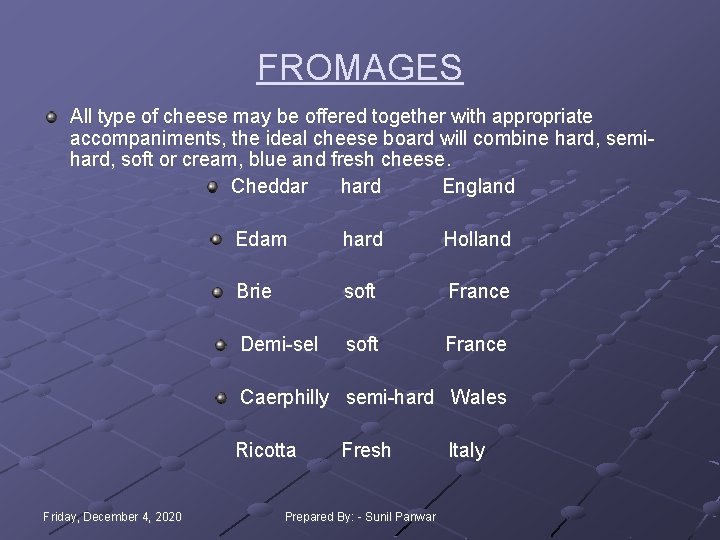 FROMAGES

All type of cheese may be offered together with appropriate accompaniments, the ideal cheese board will combine hard, semi-hard, soft or cream, blue and fresh cheese.

Cheddar hard England

Edam hard Holland

Brie soft France

Demi-sel soft France

Caerphilly semi-hard Wales

Ricotta Fresh Italy

Friday, December 4, 2020

Prepared By: - Sunil Panwar